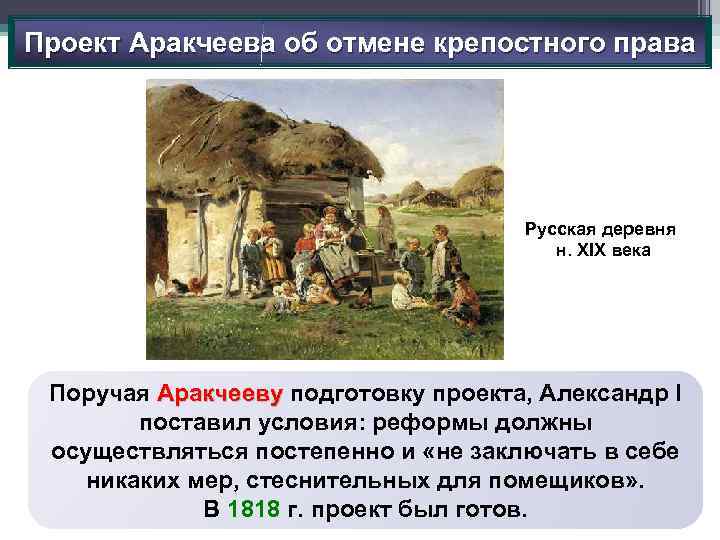 Проект Аракчеева об отмене крепостного права

Русская деревня н. XIX века

Поручая Аракчееву подготовку проекта, Александр I поставил условия: реформы должны осуществляться постепенно и «не заключать в себе никаких мер, стеснительных для помещиков».
В 1818 г. проект был готов.